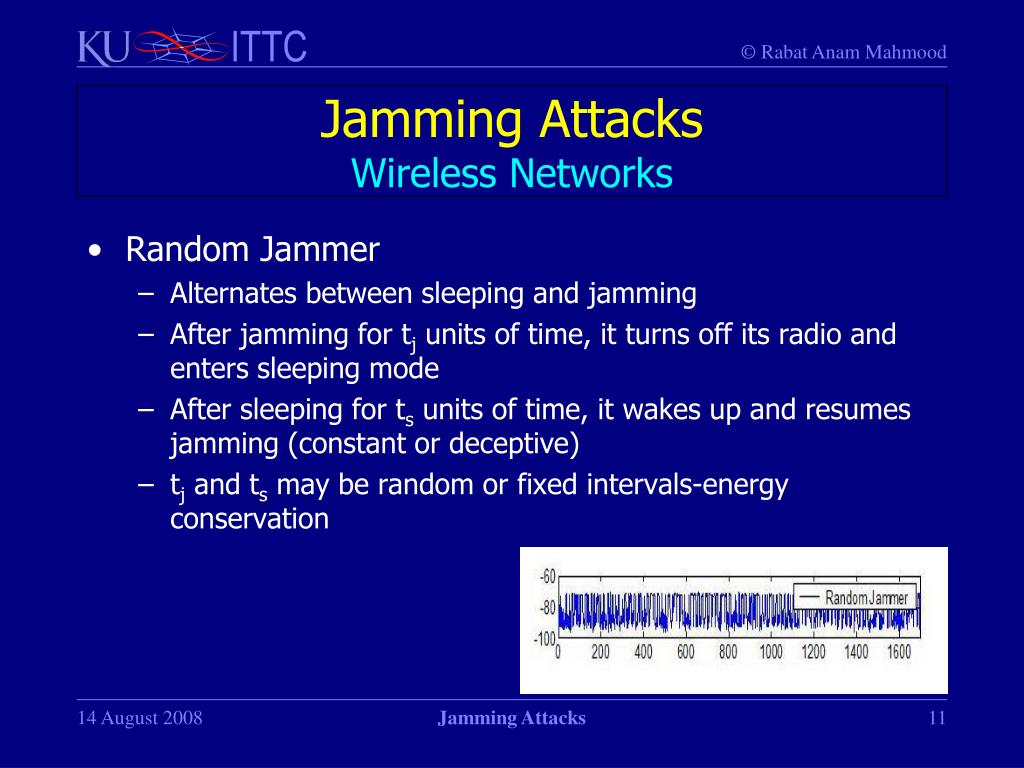 KU ITTC

© Rabat Anam Mahmood

Jamming Attacks
Wireless Networks

• Random Jammer
– Alternates between sleeping and jamming
– After jamming for $t_j$ units of time, it turns off its radio and enters sleeping mode
– After sleeping for $t_s$ units of time, it wakes up and resumes jamming (constant or deceptive)
– $t_j$ and $t_s$ may be random or fixed intervals-energy conservation

-60
-80
-100
0 200 400 600 800 1000 1200 1400 1600
Random Jammer

14 August 2008

Jamming Attacks

11